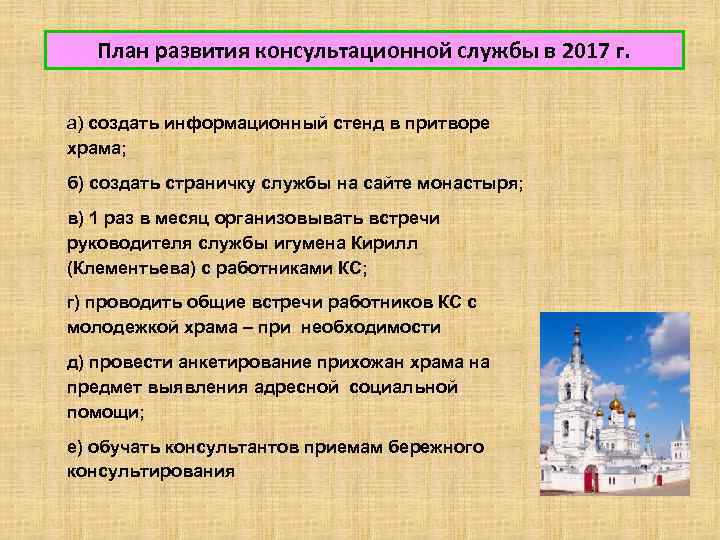 План развития консультационной службы в 2017 г.

а) создать информационный стенд в притворе храма;

б) создать страничку службы на сайте монастыря;

в) 1 раз в месяц организовывать встречи руководителя службы игумена Кирилл (Клементьева) с работниками КС;

г) проводить общие встречи работников КС с молодежкой храма – при необходимости

д) провести анкетирование прихожан храма на предмет выявления адресной социальной помощи;

е) обучать консультантов приемам бережного консультирования